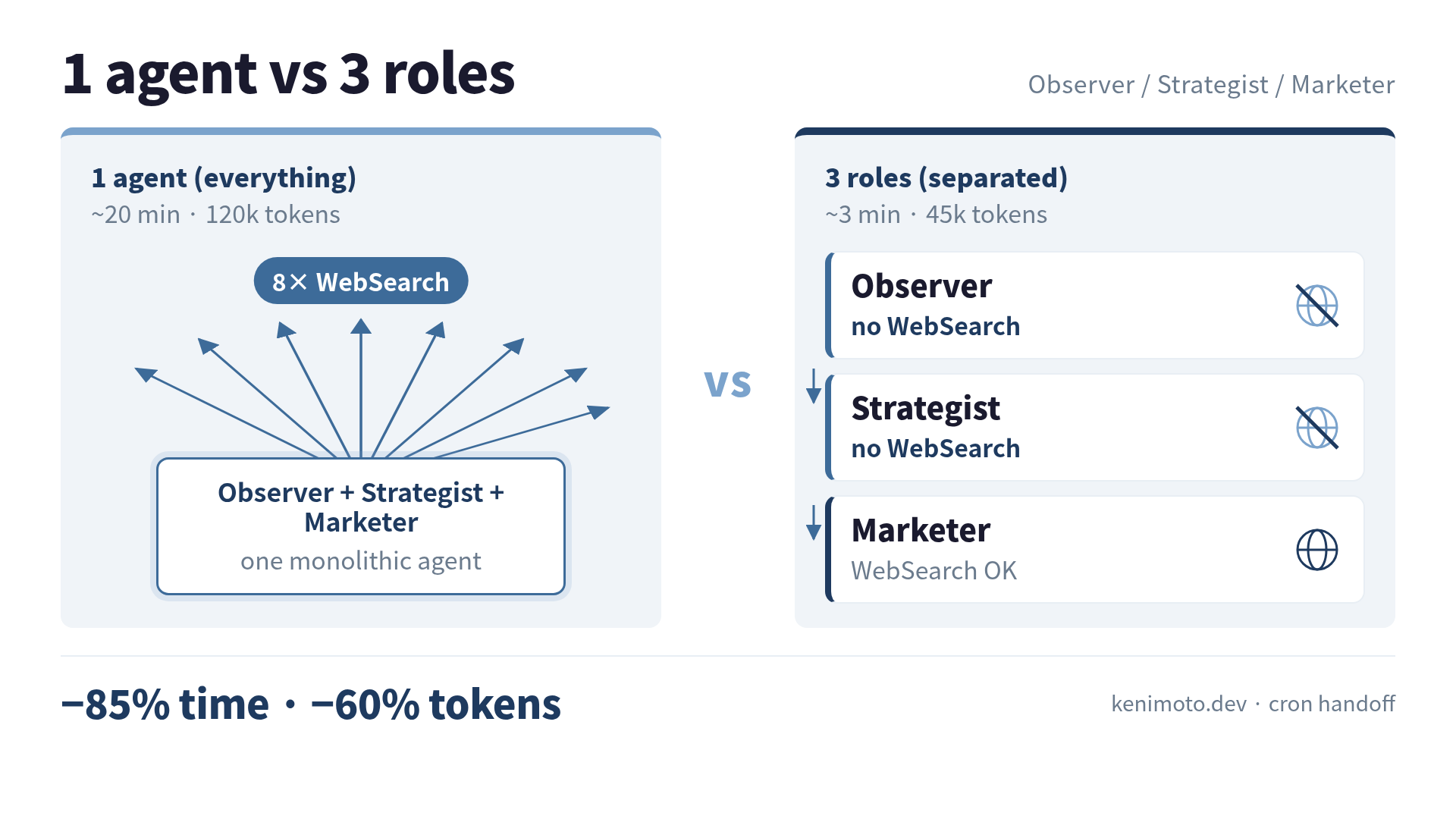 1 agent vs 3 roles

Observer / Strategist / Marketer

1 agent (everything)
~20 min · 120k tokens

8× WebSearch

Observer + Strategist + Marketer
one monolithic agent

vs

3 roles (separated)
~3 min · 45k tokens

Observer
no WebSearch

Strategist
no WebSearch

Marketer
WebSearch OK

−85% time · −60% tokens

kenimoto.dev · cron handoff